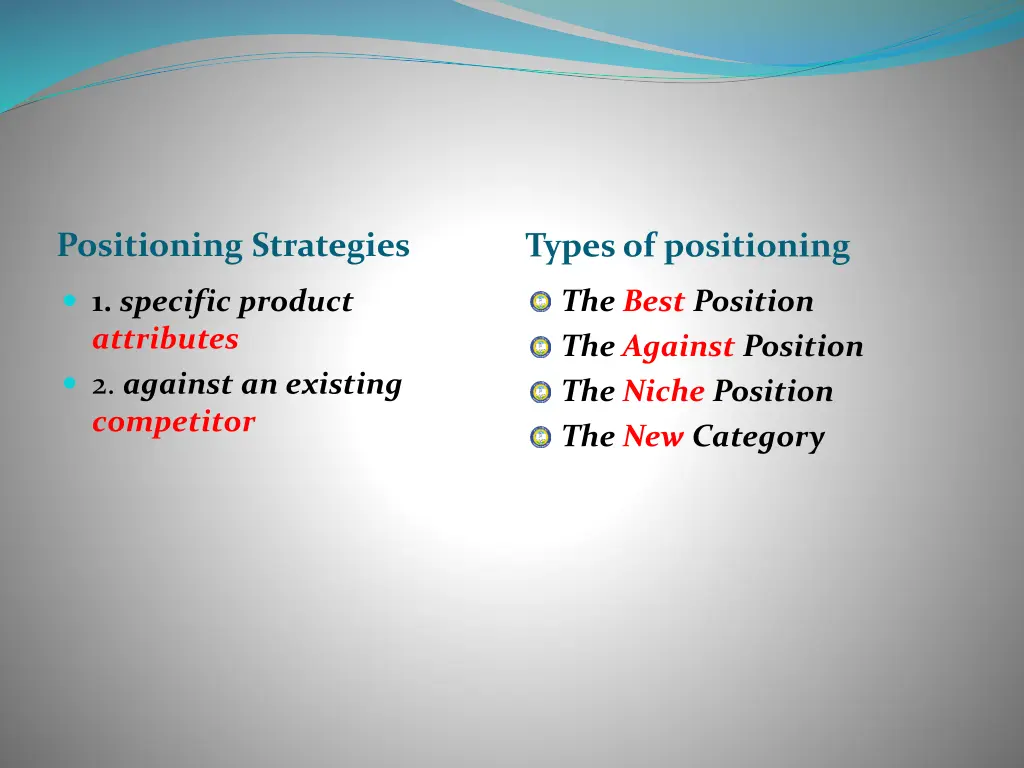 Positioning Strategies

1. specific product attributes
2. against an existing competitor

Types of positioning

The Best Position
The Against Position
The Niche Position
The New Category